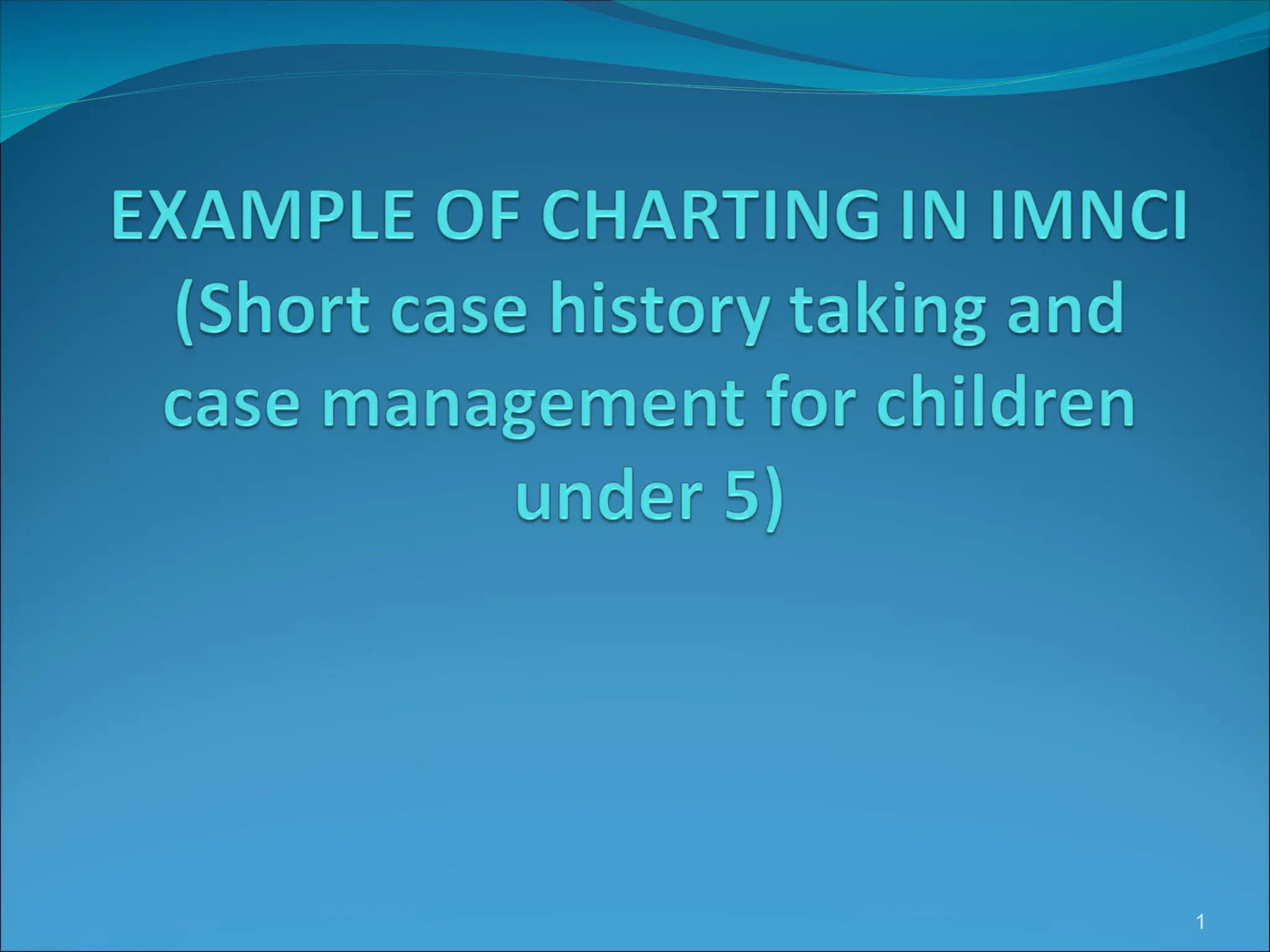 EXAMPLE OF CHARTING IN IMNCI (Short case history taking and case management for children under 5)

1